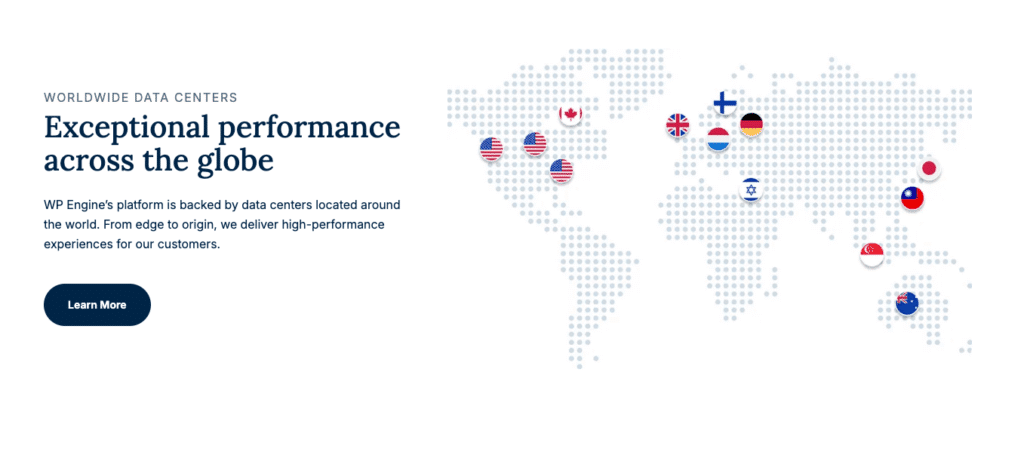 WORLDWIDE DATA CENTERS

Exceptional performance across the globe

WP Engine's platform is backed by data centers located around the world. From edge to origin, we deliver high-performance experiences for our customers.

Learn More